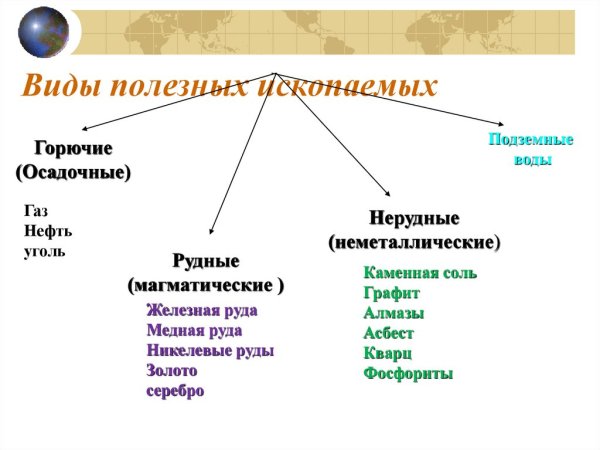 Виды полезных ископаемых

Горючие
(Осадочные)

Газ
Нефть
уголь

Рудные
(магматические )

Железная руда
Медная руда
Никелевые руды
Золото
серебро

Нерудные
(неметаллические)

Каменная соль
Графит
Алмазы
Асбест
Кварц
Фосфориты

Подземные
воды